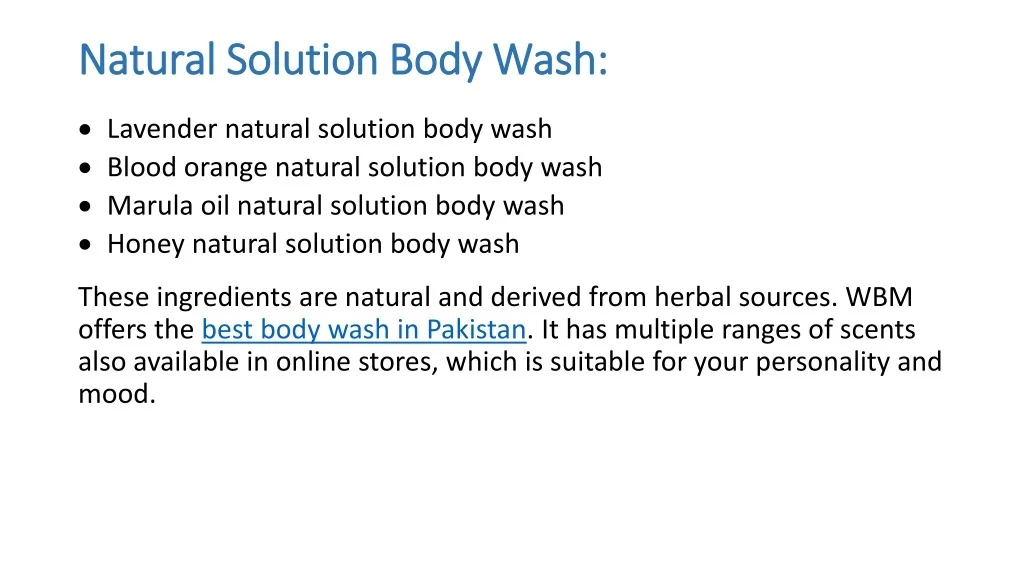 Natural Solution Body Wash:

• Lavender natural solution body wash
• Blood orange natural solution body wash
• Marula oil natural solution body wash
• Honey natural solution body wash

These ingredients are natural and derived from herbal sources. WBM offers the best body wash in Pakistan. It has multiple ranges of scents also available in online stores, which is suitable for your personality and mood.